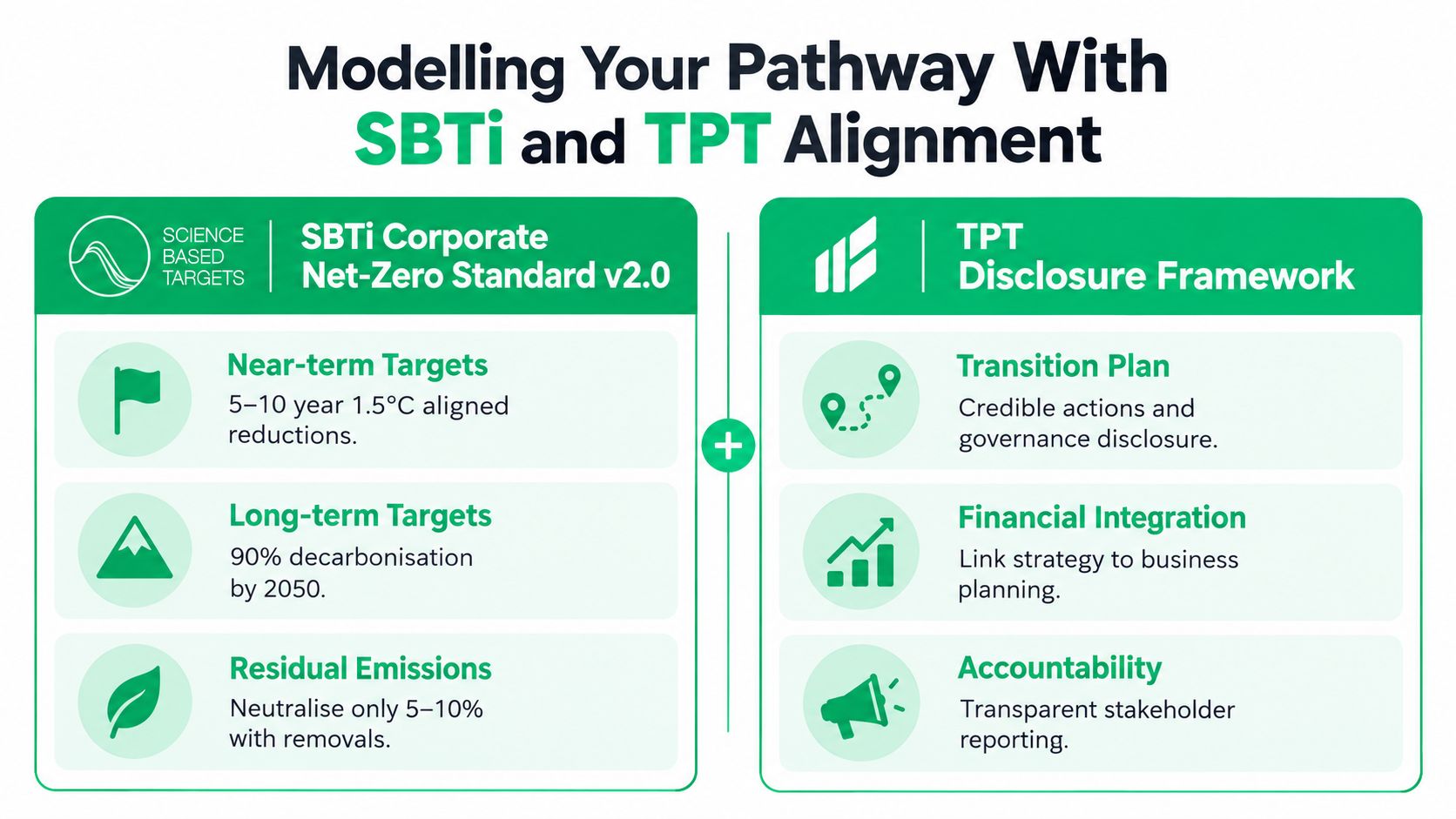 Modelling Your Pathway With SBTi and TPT Alignment

SCIENCE BASED TARGETS

SBTi Corporate Net-Zero Standard v2.0

Near-term Targets
5–10 year 1.5°C aligned reductions.

Long-term Targets
90% decarbonisation by 2050.

Residual Emissions
Neutralise only 5–10% with removals.

+

TPT Disclosure Framework

Transition Plan
Credible actions and governance disclosure.

Financial Integration
Link strategy to business planning.

Accountability
Transparent stakeholder reporting.